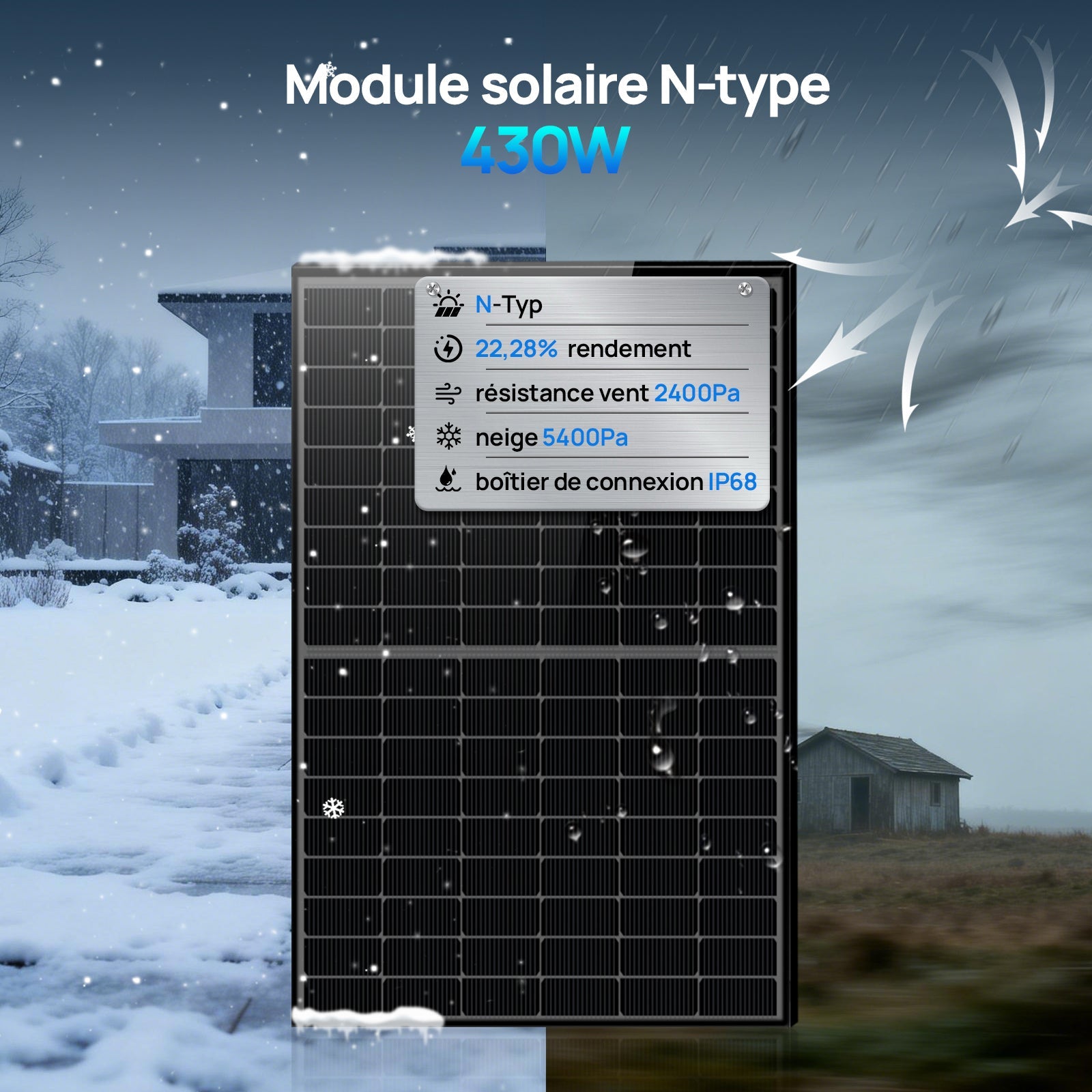 Module solaire N-type
430W

N-Typ
22,28% rendement
résistance vent 2400Pa
neige 5400Pa
boîtier de connexion IP68